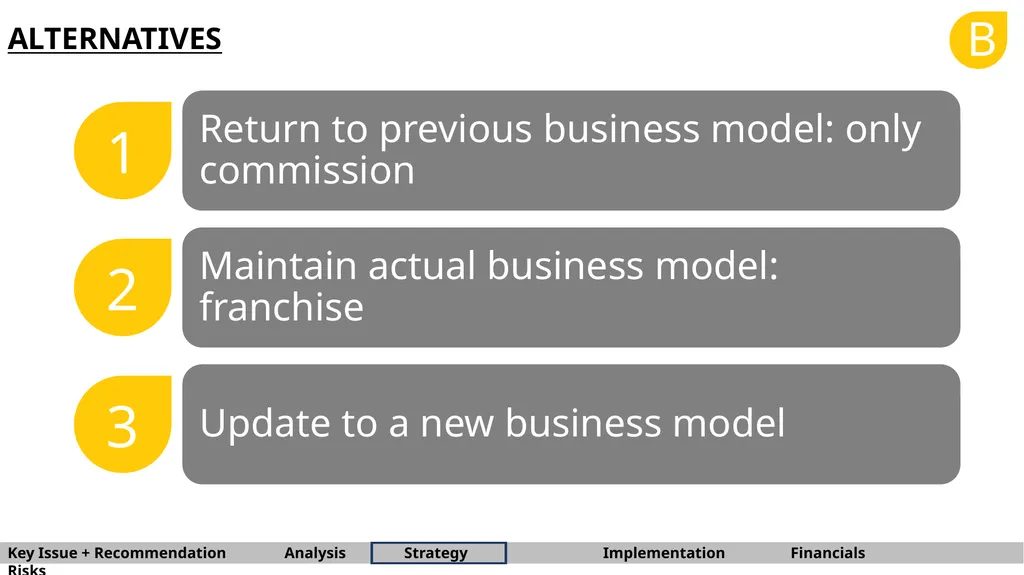 ALTERNATIVES

B

1 Return to previous business model: only commission

2 Maintain actual business model: franchise

3 Update to a new business model

Key Issue + Recommendation Analysis Strategy Implementation Financials Risks